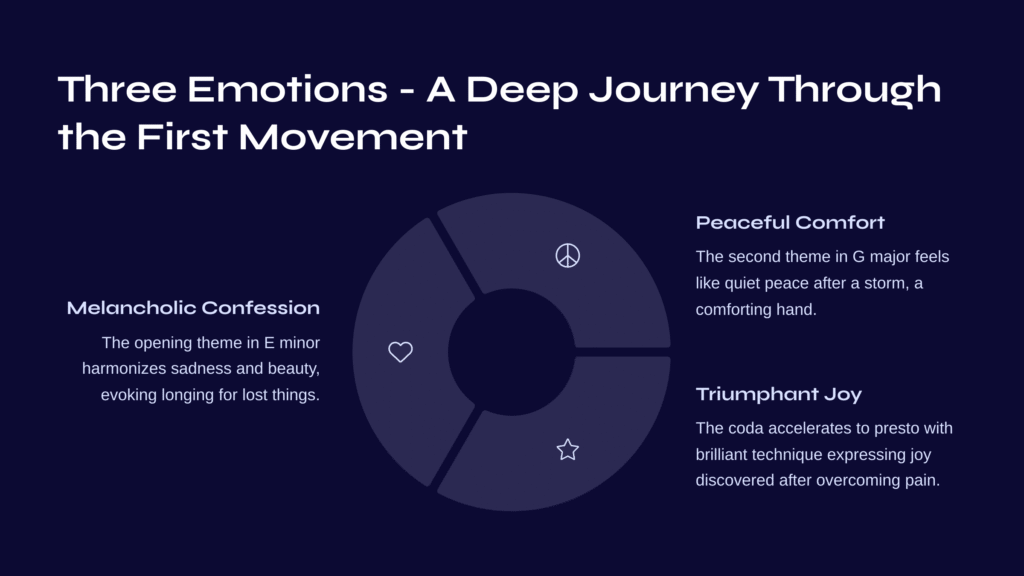 Three Emotions - A Deep Journey Through the First Movement

Melancholic Confession

The opening theme in E minor harmonizes sadness and beauty, evoking longing for lost things.

Peaceful Comfort

The second theme in G major feels like quiet peace after a storm, a comforting hand.

Triumphant Joy

The coda accelerates to presto with brilliant technique expressing joy discovered after overcoming pain.